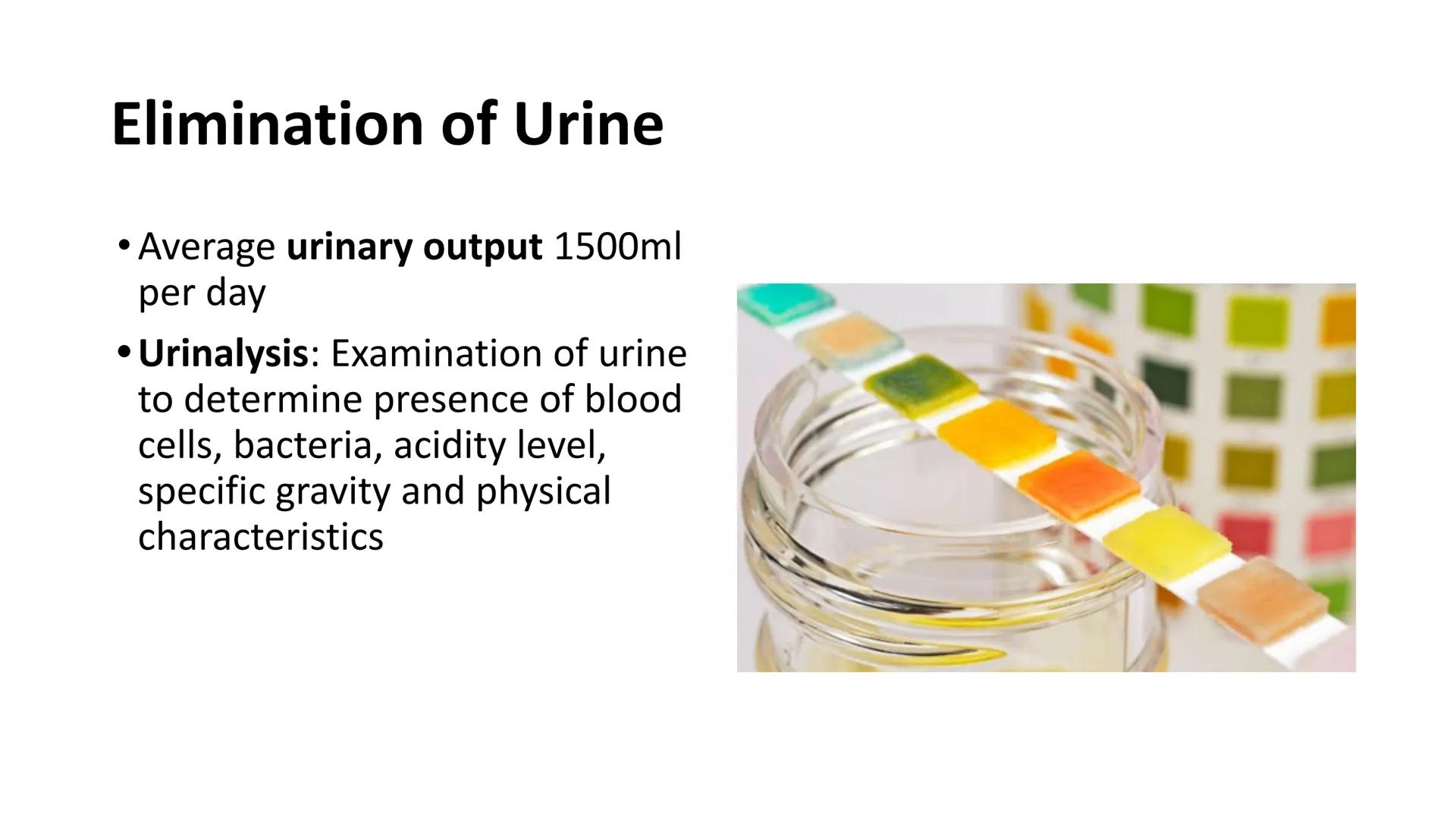 Elimination of Urine

• Average urinary output 1500ml per day

• Urinalysis: Examination of urine to determine presence of blood cells, bacteria, acidity level, specific gravity and physical characteristics